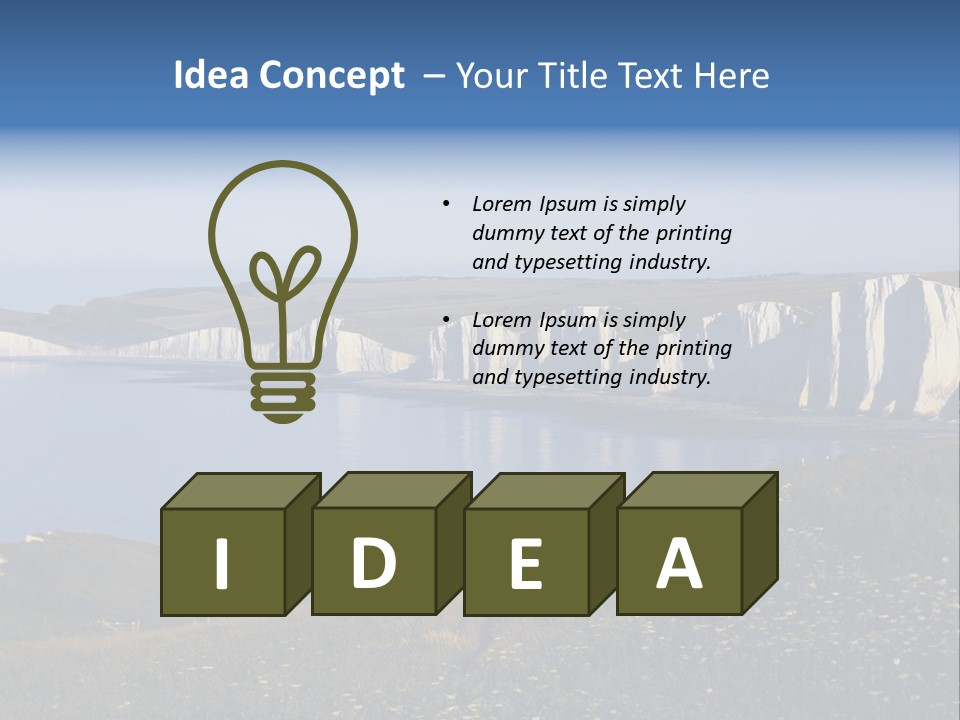 Idea Concept – Your Title Text Here

• Lorem Ipsum is simply dummy text of the printing and typesetting industry.

• Lorem Ipsum is simply dummy text of the printing and typesetting industry.

I D E A